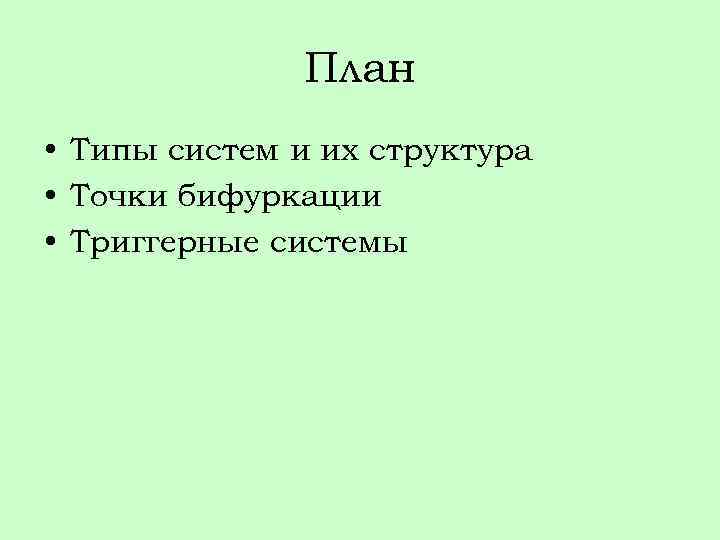 План

• Типы систем и их структура
• Точки бифуркации
• Триггерные системы